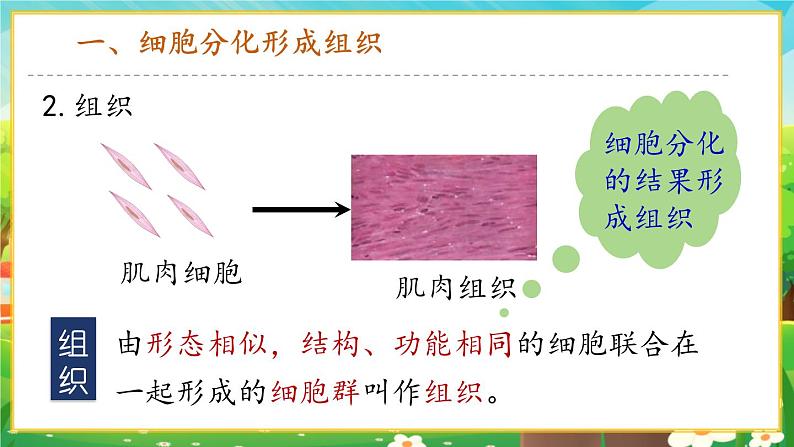 一、细胞分化形成组织

2. 组织

细胞分化的结果形成组织

肌肉细胞

肌肉组织

组织

由形态相似，结构、功能相同的细胞联合在一起形成的细胞群叫作组织。